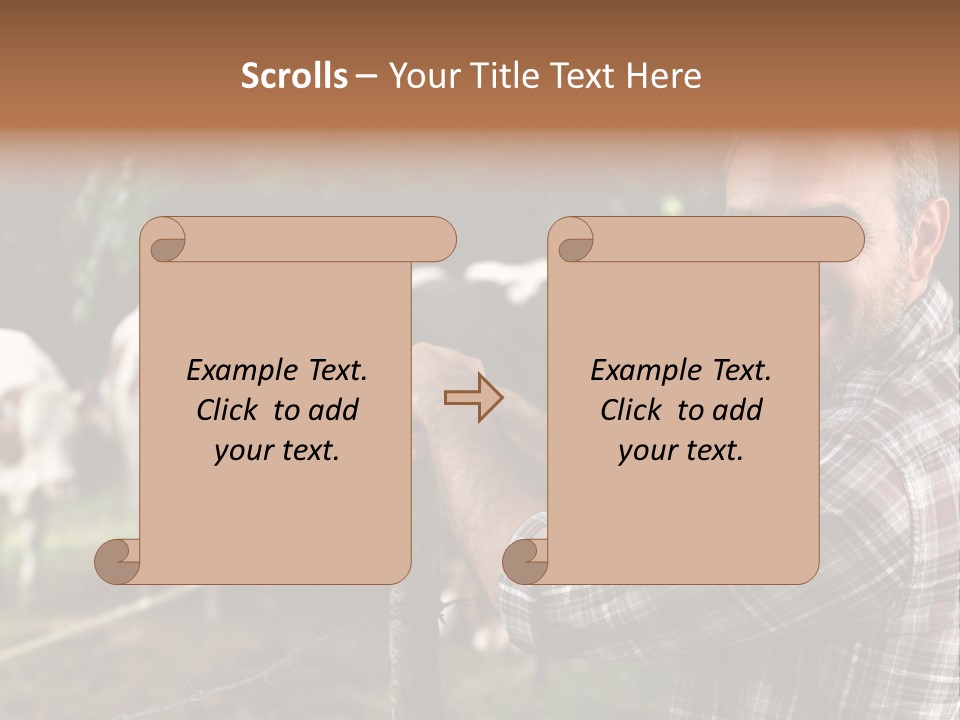 Scrolls – Your Title Text Here

Example Text. Click to add your text.

Example Text. Click to add your text.